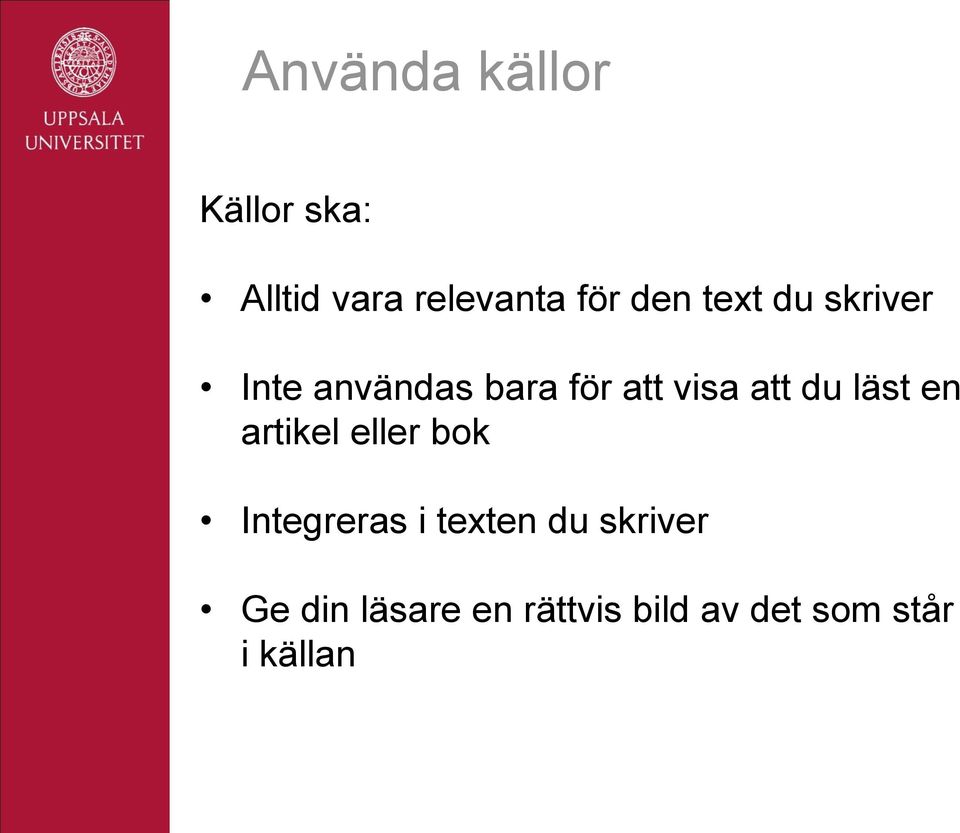 UPPSALA UNIVERSITET

Använda källor

Källor ska:

• Alltid vara relevanta för den text du skriver

• Inte användas bara för att visa att du läst en artikel eller bok

• Integreras i texten du skriver

• Ge din läsare en rättvis bild av det som står i källan